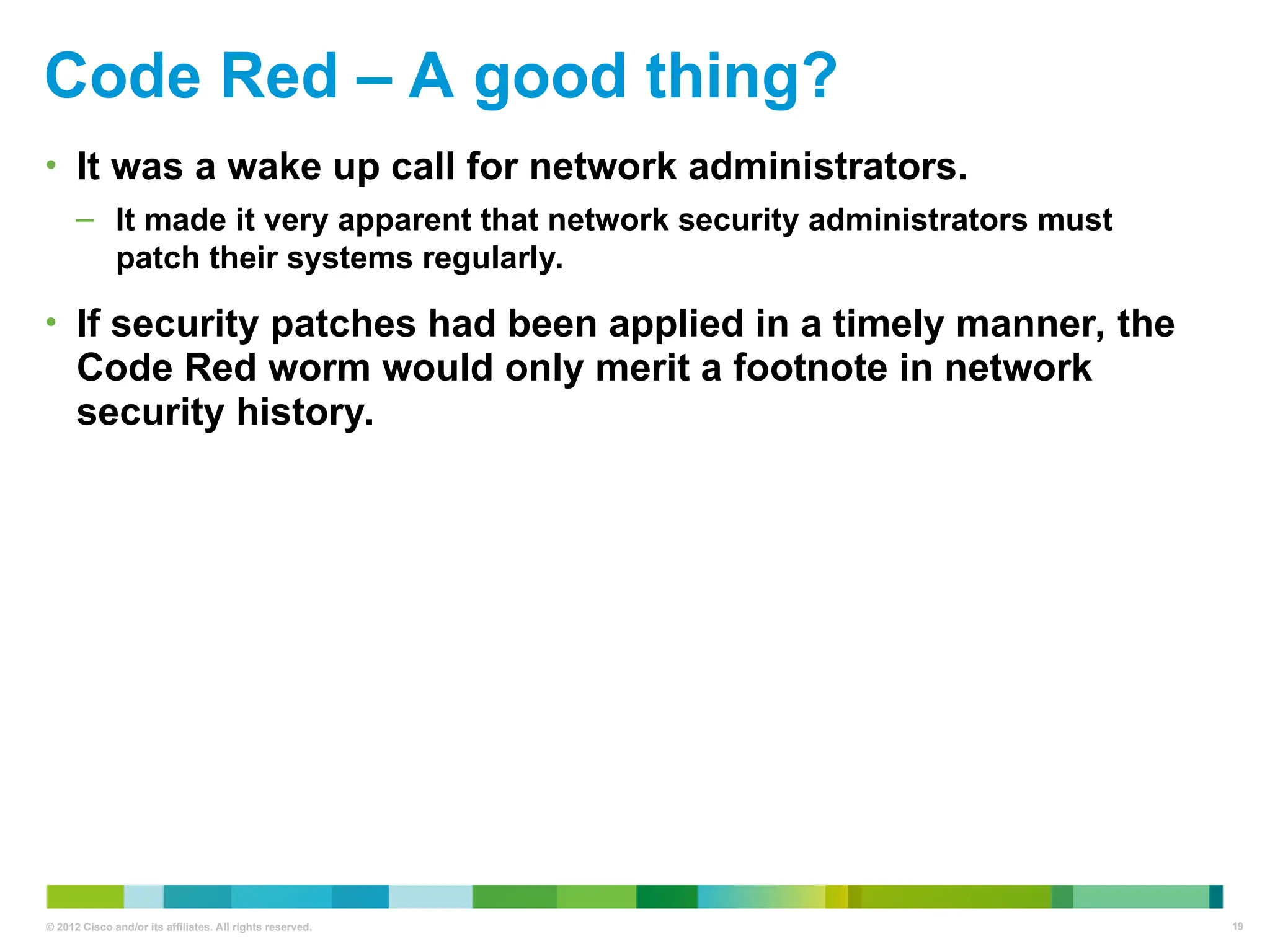 Code Red – A good thing?

• It was a wake up call for network administrators.

– It made it very apparent that network security administrators must patch their systems regularly.

• If security patches had been applied in a timely manner, the Code Red worm would only merit a footnote in network security history.

© 2012 Cisco and/or its affiliates. All rights reserved.

19